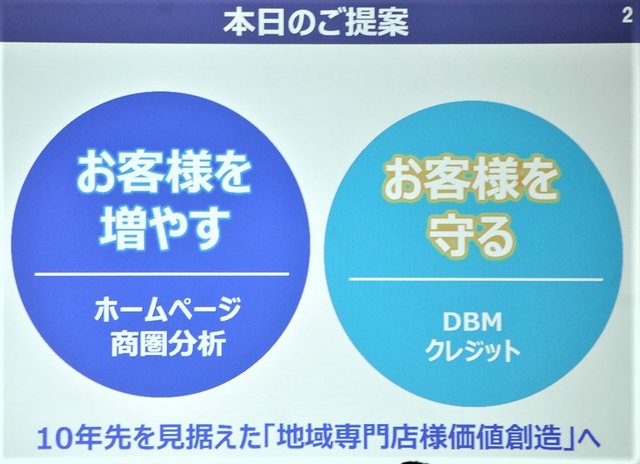 本日のご提案

2

お客様を増やす

ホームページ
商圏分析

お客様を守る

DBM
クレジット

10年先を見据えた「地域専門店様価値創造」へ